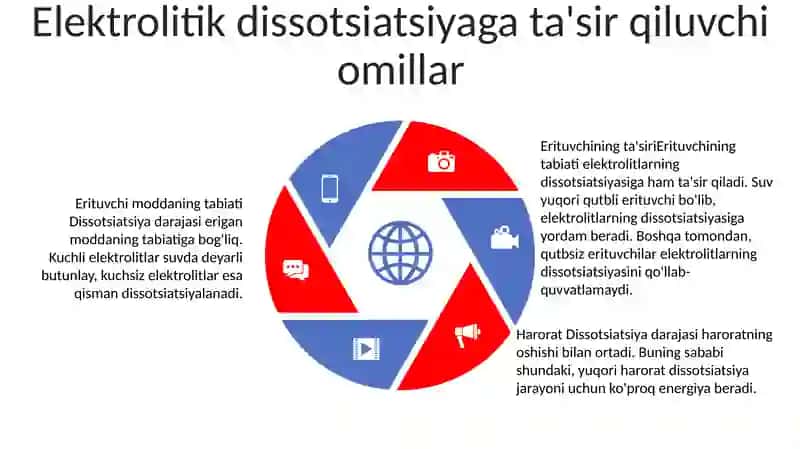 Elektrolitik dissotsiatsiyaga ta'sir qiluvchi omillar

Erituvchi moddaning tabiati Dissotsiatsiya darajasi erigan moddaning tabiatiga bog'liq. Kuchli elektrolitlar suvda deyarli butunlay, kuchsiz elektrolitlar esa qisman dissotsiatsiyalanadi.

Erituvchining ta'siriErituvchining tabiati elektrolitlarning dissotsiatsiyasiga ham ta'sir qiladi. Suv yuqori qutbli erituvchi bo'lib, elektrolitlarning dissotsiatsiyasiga yordam beradi. Boshqa tomondan, qutbsiz erituvchilar elektrolitlarning dissotsiatsiyasini qo'llab-quvvatlamaydi.

Harorat Dissotsiatsiya darajasi haroratning oshishi bilan ortadi. Buning sababi shundaki, yuqori harorat dissotsiatsiya jarayoni uchun ko'proq energiya beradi.